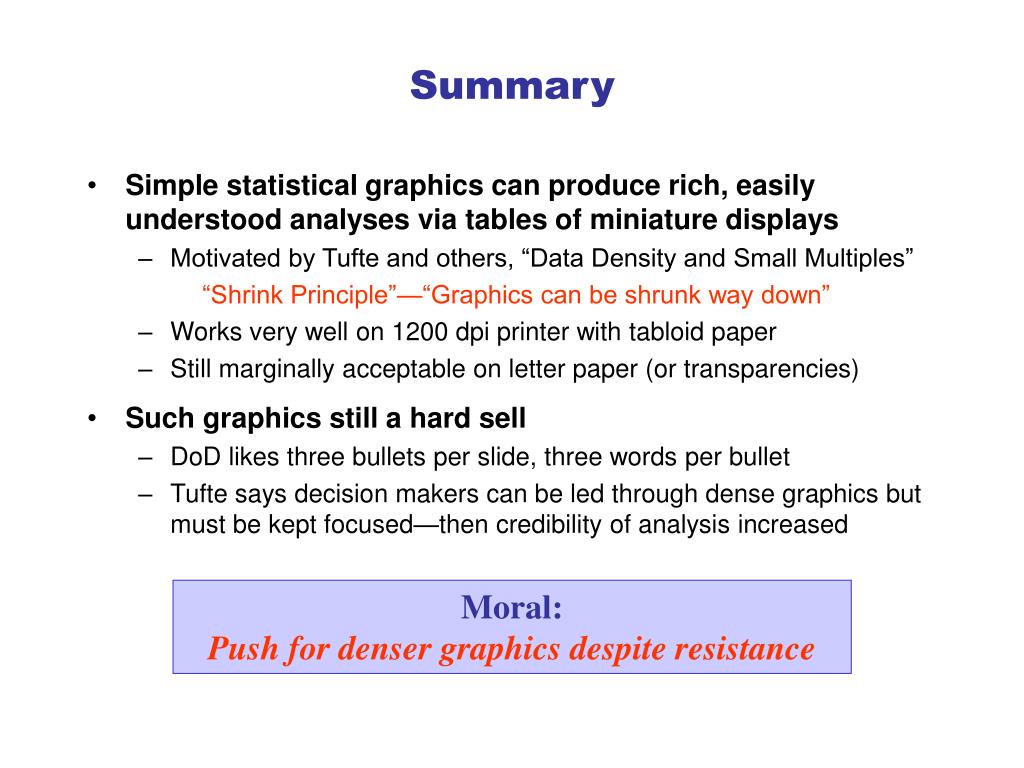 Summary

• Simple statistical graphics can produce rich, easily understood analyses via tables of miniature displays
– Motivated by Tufte and others, “Data Density and Small Multiples”
“Shrink Principle”—“Graphics can be shrunk way down”
– Works very well on 1200 dpi printer with tabloid paper
– Still marginally acceptable on letter paper (or transparencies)

• Such graphics still a hard sell
– DoD likes three bullets per slide, three words per bullet
– Tufte says decision makers can be led through dense graphics but must be kept focused—then credibility of analysis increased

Moral:
Push for denser graphics despite resistance